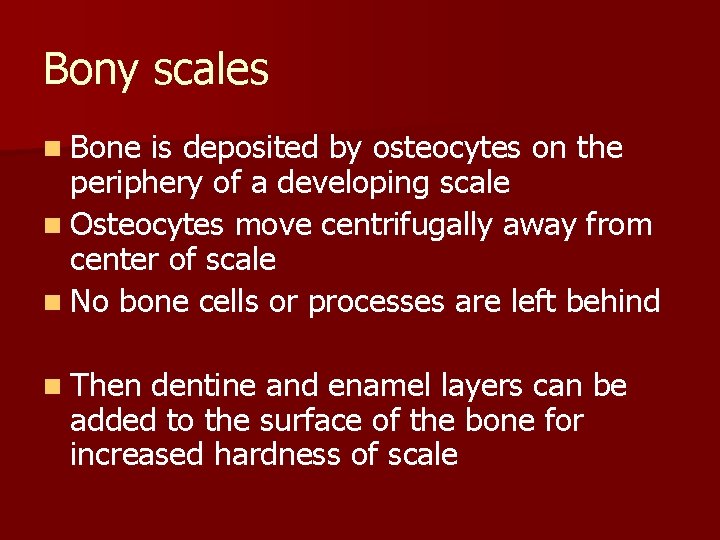 Bony scales

- Bone is deposited by osteocytes on the periphery of a developing scale
- Osteocytes move centrifugally away from center of scale
- No bone cells or processes are left behind

- Then dentine and enamel layers can be added to the surface of the bone for increased hardness of scale